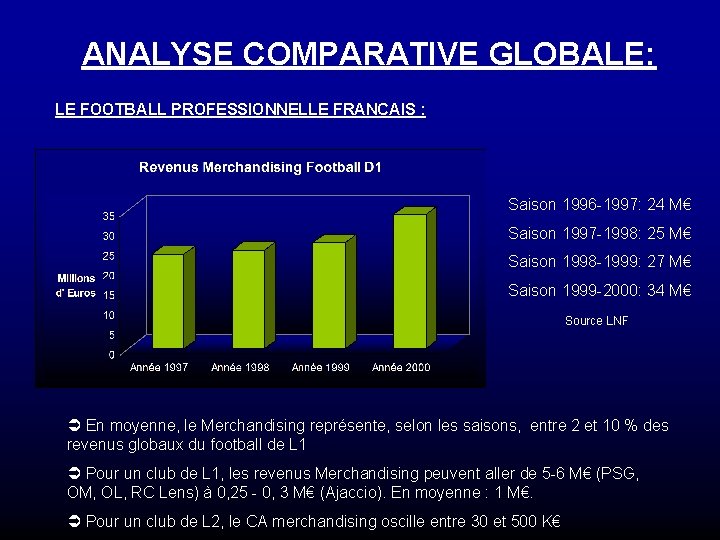 ANALYSE COMPARATIVE GLOBALE:

LE FOOTBALL PROFESSIONNELLE FRANCAIS :

Revenus Merchandising Football D1

Millions d' Euros

35
30
25
20
15
10
5
0

Année 1997 Année 1998 Année 1999 Année 2000

Saison 1996-1997: 24 M€

Saison 1997-1998: 25 M€

Saison 1998-1999: 27 M€

Saison 1999-2000: 34 M€

Source LNF

➲ En moyenne, le Merchandising représente, selon les saisons, entre 2 et 10 % des revenus globaux du football de L1

➲ Pour un club de L1, les revenus Merchandising peuvent aller de 5-6 M€ (PSG, OM, OL, RC Lens) à 0,25 - 0, 3 M€ (Ajaccio). En moyenne : 1 M€.

➲ Pour un club de L2, le CA merchandising oscille entre 30 et 500 K€